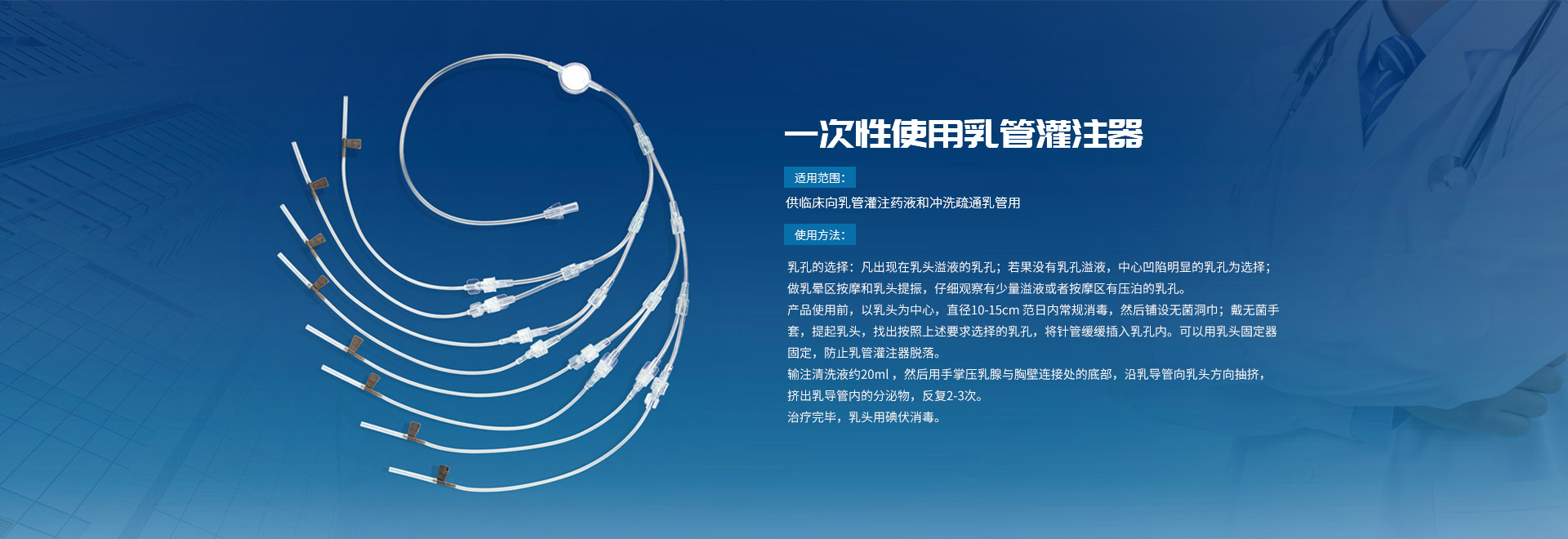 一次性使用乳管灌注器

适用范围：

供临床向乳管灌注药液和冲洗疏通乳管用

使用方法：

乳孔的选择：凡出现在乳头溢液的乳孔；若果没有乳孔溢液，中心凹陷明显的乳孔为选择；做乳晕区按摩和乳头提振，仔细观察有少量溢液或者按摩区有压泊的乳孔。
产品使用前，以乳头为中心，直径10-15cm 范日内常规消毒，然后铺设无菌洞巾；戴无菌手套，提起乳头，找出按照上述要求选择的乳孔，将针管缓缓插入乳孔内。可以用乳头固定器固定，防止乳管灌注器脱落。
输注清洗液约20ml，然后用手掌压乳腺与胸壁连接处的底部，沿乳导管向乳头方向抽挤，挤出乳导管内的分泌物，反复2-3次。
治疗完毕，乳头用碘伏消毒。